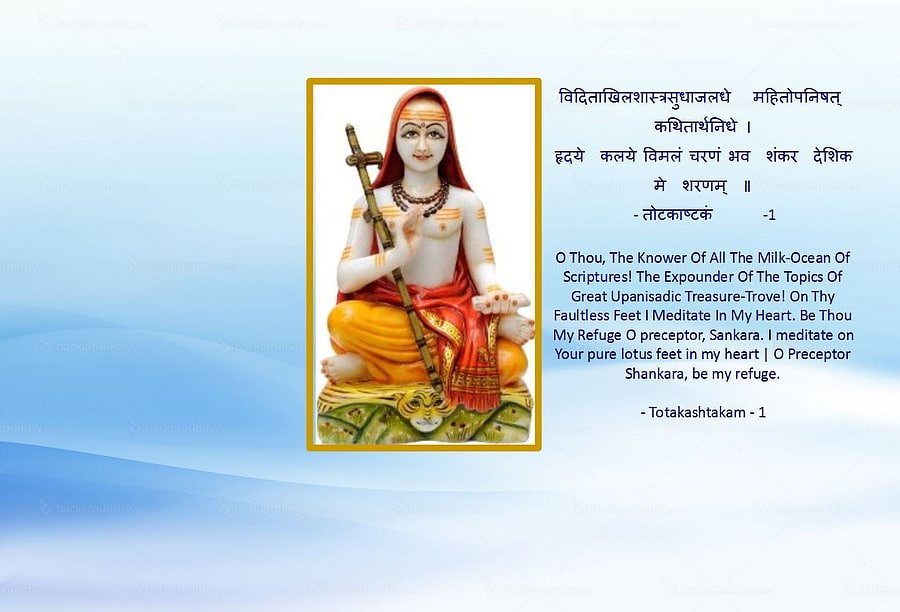 विदिताखिलशास्त्रसुधाजलधे महितोपनिषत् कथितार्थनिधे ।
हृदये कलये विमलं चरणं भव शंकर देशिक मे शरणम् ॥
- तोटकाष्टकं -1

O Thou, The Knower Of All The Milk-Ocean Of Scriptures! The Expounder Of The Topics Of Great Upanisadic Treasure-Trove! On Thy Faultless Feet I Meditate In My Heart. Be Thou My Refuge O preceptor, Sankara. I meditate on Your pure lotus feet in my heart | O Preceptor Shankara, be my refuge.

- Totakashtakam - 1